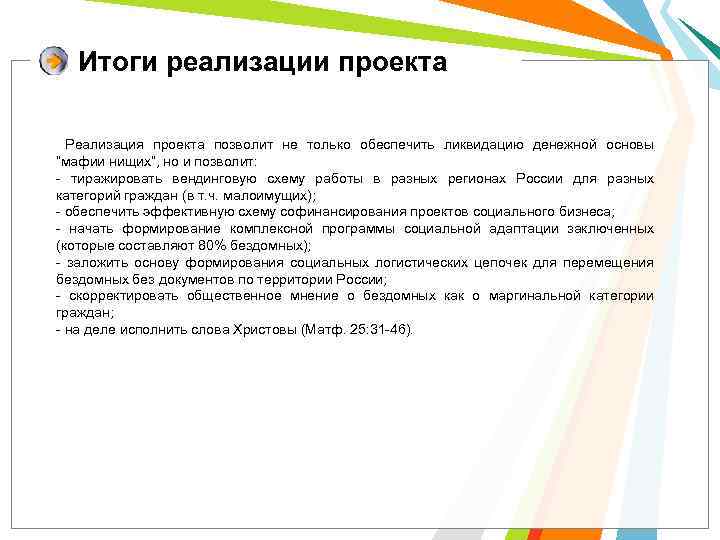 Итоги реализации проекта

Реализация проекта позволит не только обеспечить ликвидацию денежной основы "мафии нищих", но и позволит:
- тиражировать вендинговую схему работы в разных регионах России для разных категорий граждан (в т.ч. малоимущих);
- обеспечить эффективную схему софинансирования проектов социального бизнеса;
- начать формирование комплексной программы социальной адаптации заключенных (которые составляют 80% бездомных);
- заложить основу формирования социальных логистических цепочек для перемещения бездомных без документов по территории России;
- скорректировать общественное мнение о бездомных как о маргинальной категории граждан;
- на деле исполнить слова Христовы (Матф. 25:31-46).